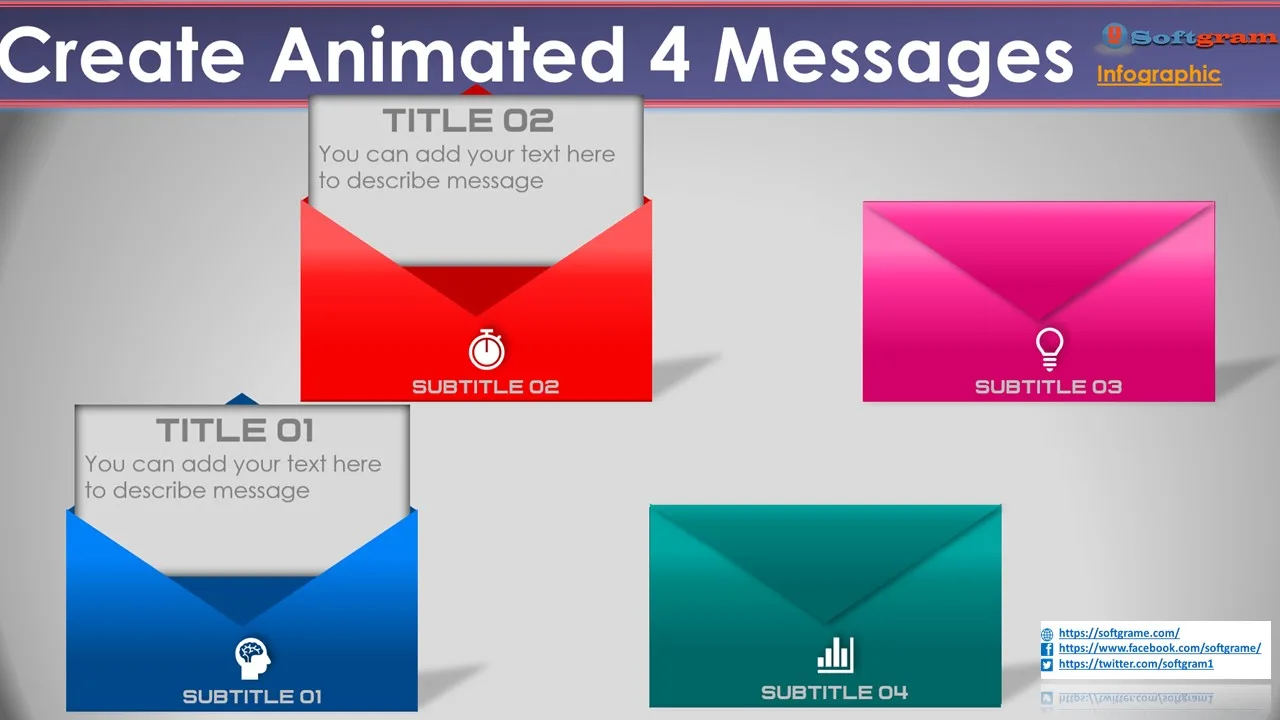 Create Animated 4 Messages

Softgram
Infographic

TITLE 02
You can add your text here to describe message

SUBTITLE 02

SUBTITLE 03

TITLE 01
You can add your text here to describe message

SUBTITLE 01

SUBTITLE 04

https://softgrame.com/
https://www.facebook.com/softgrame/
https://twitter.com/softgram1